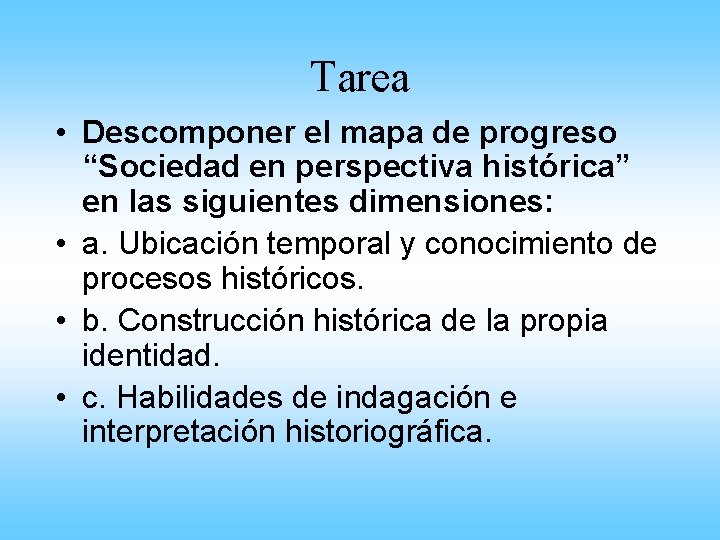 Tarea

• Descomponer el mapa de progreso “Sociedad en perspectiva histórica” en las siguientes dimensiones:
• a. Ubicación temporal y conocimiento de procesos históricos.
• b. Construcción histórica de la propia identidad.
• c. Habilidades de indagación e interpretación historiográfica.